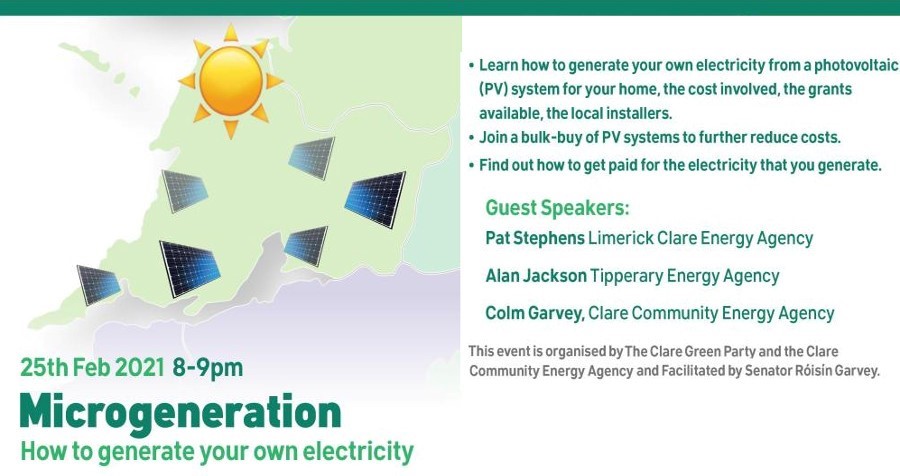 25th Feb 2021 8-9pm

Microgeneration

How to generate your own electricity

• Learn how to generate your own electricity from a photovoltaic (PV) system for your home, the cost involved, the grants available, the local installers.
• Join a bulk-buy of PV systems to further reduce costs.
• Find out how to get paid for the electricity that you generate.

Guest Speakers:

Pat Stephens Limerick Clare Energy Agency

Alan Jackson Tipperary Energy Agency

Colm Garvey, Clare Community Energy Agency

This event is organised by The Clare Green Party and the Clare Community Energy Agency and Facilitated by Senator Róisín Garvey.